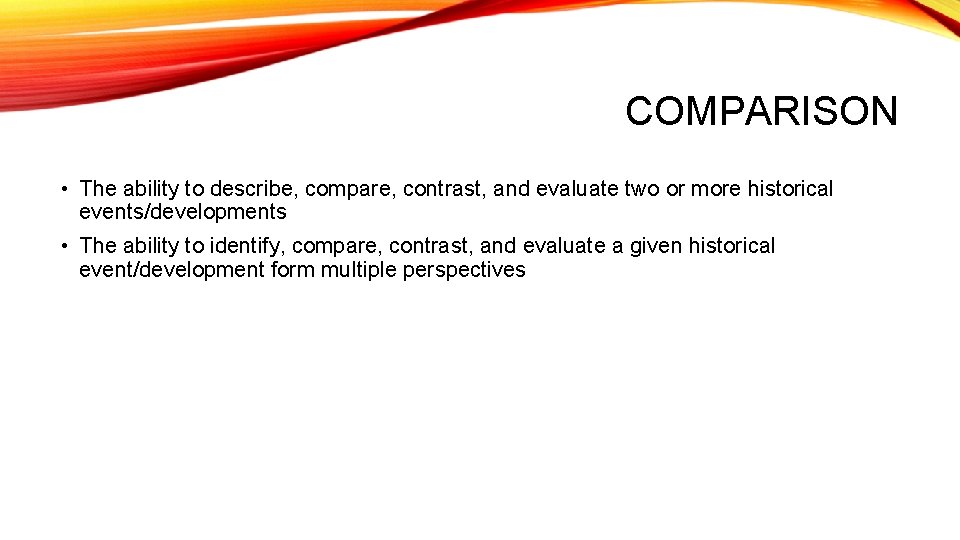 COMPARISON

• The ability to describe, compare, contrast, and evaluate two or more historical events/developments

• The ability to identify, compare, contrast, and evaluate a given historical event/development form multiple perspectives